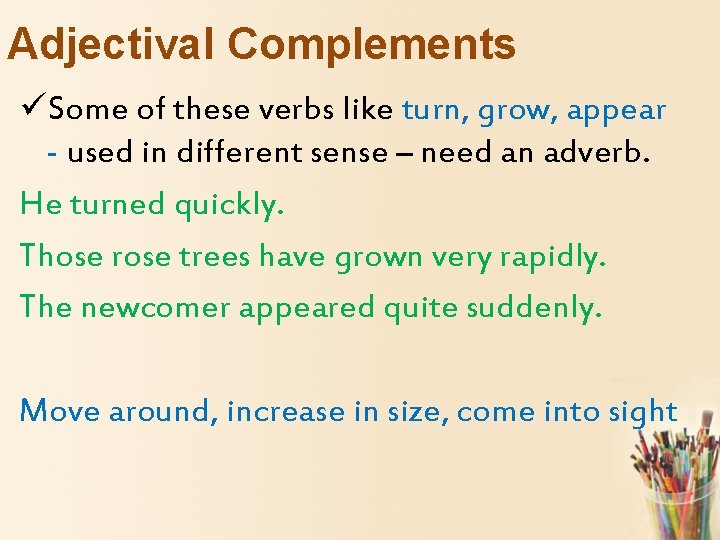 Adjectival Complements

✓Some of these verbs like turn, grow, appear - used in different sense – need an adverb.

He turned quickly.

Those rose trees have grown very rapidly.

The newcomer appeared quite suddenly.

Move around, increase in size, come into sight